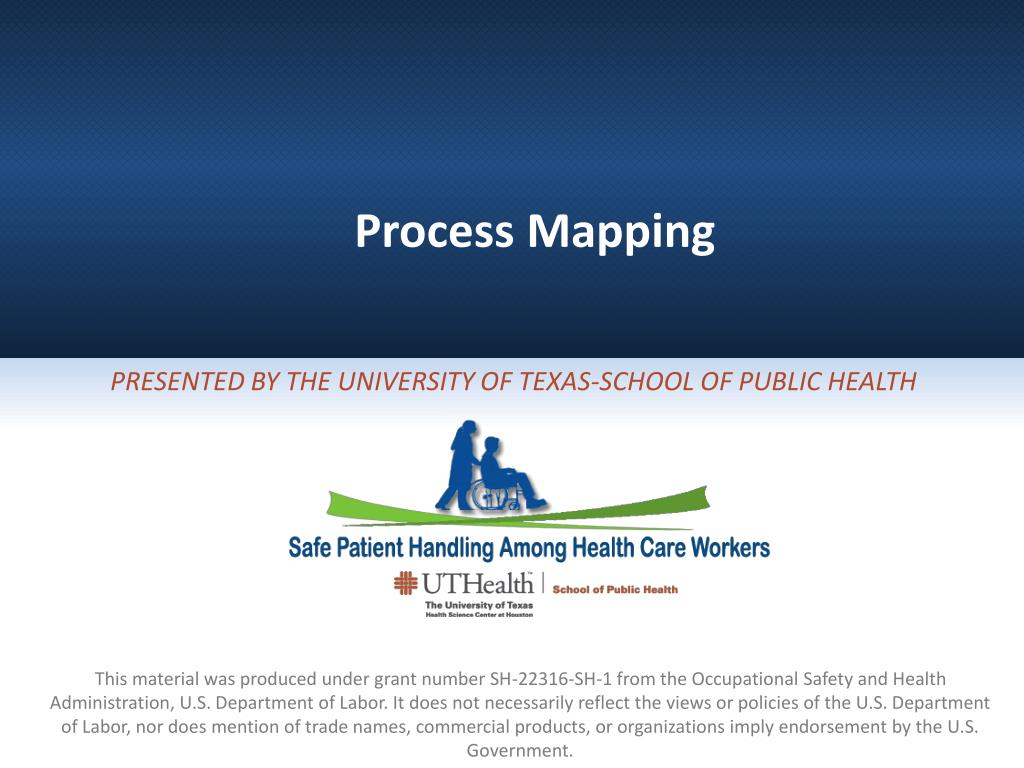 Process Mapping

PRESENTED BY THE UNIVERSITY OF TEXAS-SCHOOL OF PUBLIC HEALTH

Safe Patient Handling Among Health Care Workers

UTHealth | School of Public Health

The University of Texas Health Science Center at Houston

This material was produced under grant number SH-22316-SH-1 from the Occupational Safety and Health Administration, U.S. Department of Labor. It does not necessarily reflect the views or policies of the U.S. Department of Labor, nor does mention of trade names, commercial products, or organizations imply endorsement by the U.S. Government.